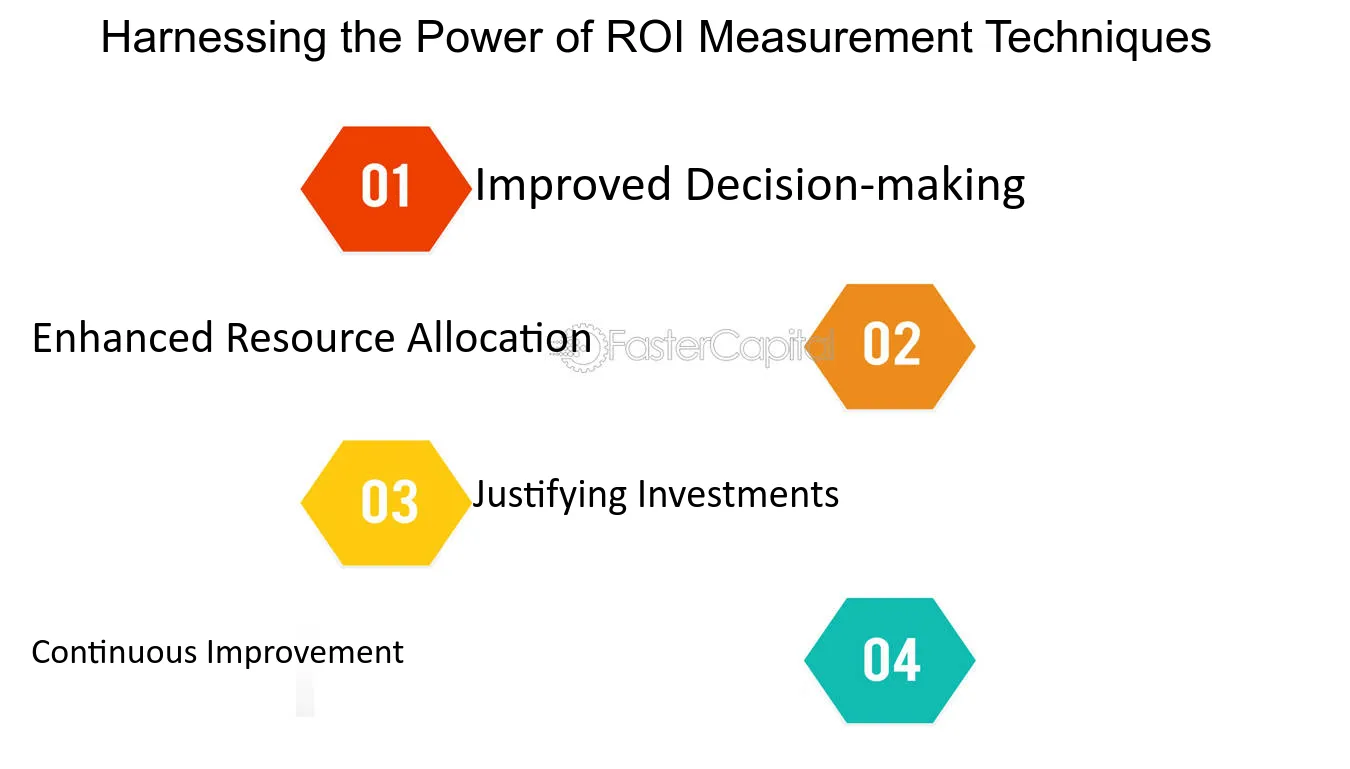 Harnessing the Power of ROI Measurement Techniques

01 Improved Decision-making

Enhanced Resource Allocation 02

03 Justifying Investments

Continuous Improvement 04

FasterCapital